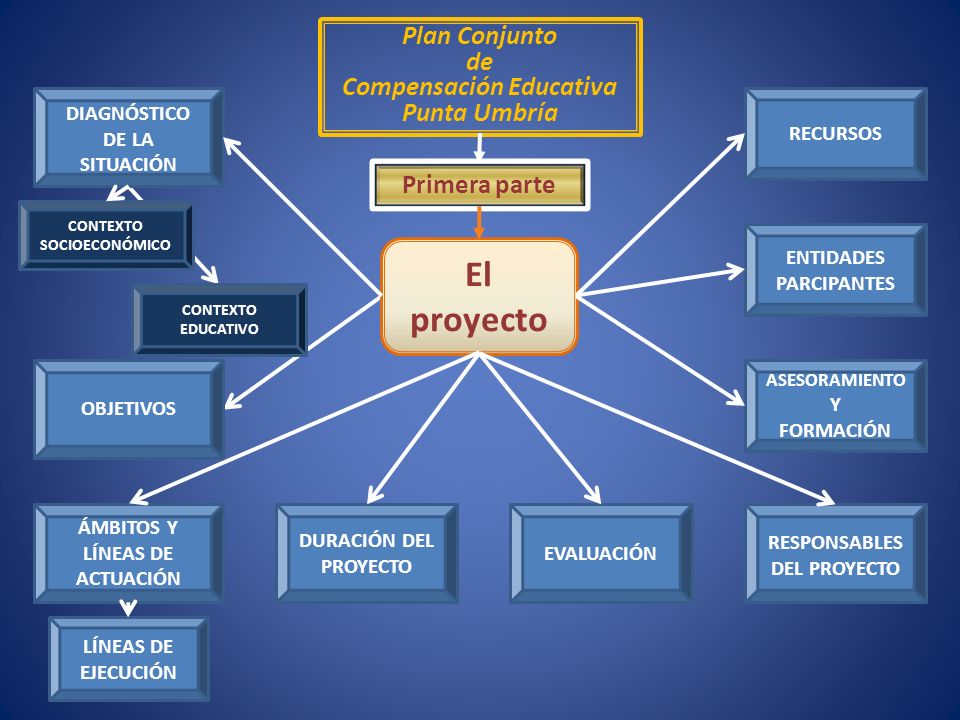 Plan Conjunto
de
Compensación Educativa
Punta Umbría

Primera parte

El proyecto

DIAGNÓSTICO DE LA SITUACIÓN

CONTEXTO SOCIOECONÓMICO

CONTEXTO EDUCATIVO

OBJETIVOS

ÁMBITOS Y LÍNEAS DE ACTUACIÓN

LÍNEAS DE EJECUCIÓN

DURACIÓN DEL PROYECTO

EVALUACIÓN

RESPONSABLES DEL PROYECTO

RECURSOS

ENTIDADES PARCIPANTES

ASESORAMIENTO Y FORMACIÓN